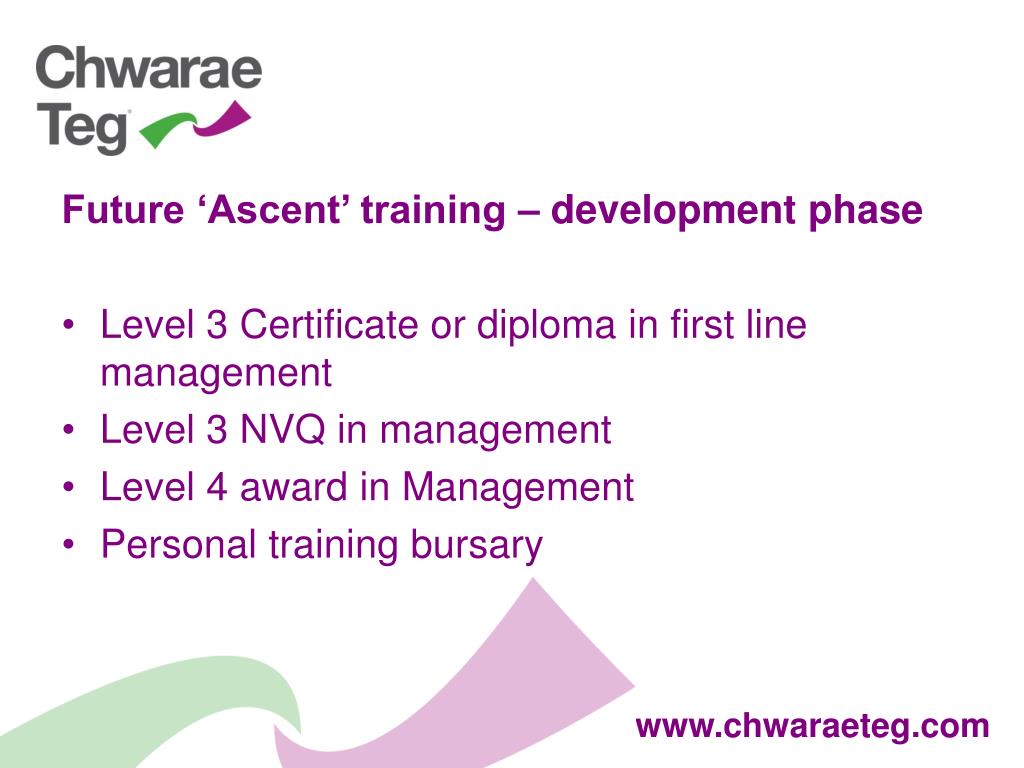 Chwarae Teg

Future ‘Ascent’ training – development phase

• Level 3 Certificate or diploma in first line management
• Level 3 NVQ in management
• Level 4 award in Management
• Personal training bursary

www.chwaraeteg.com